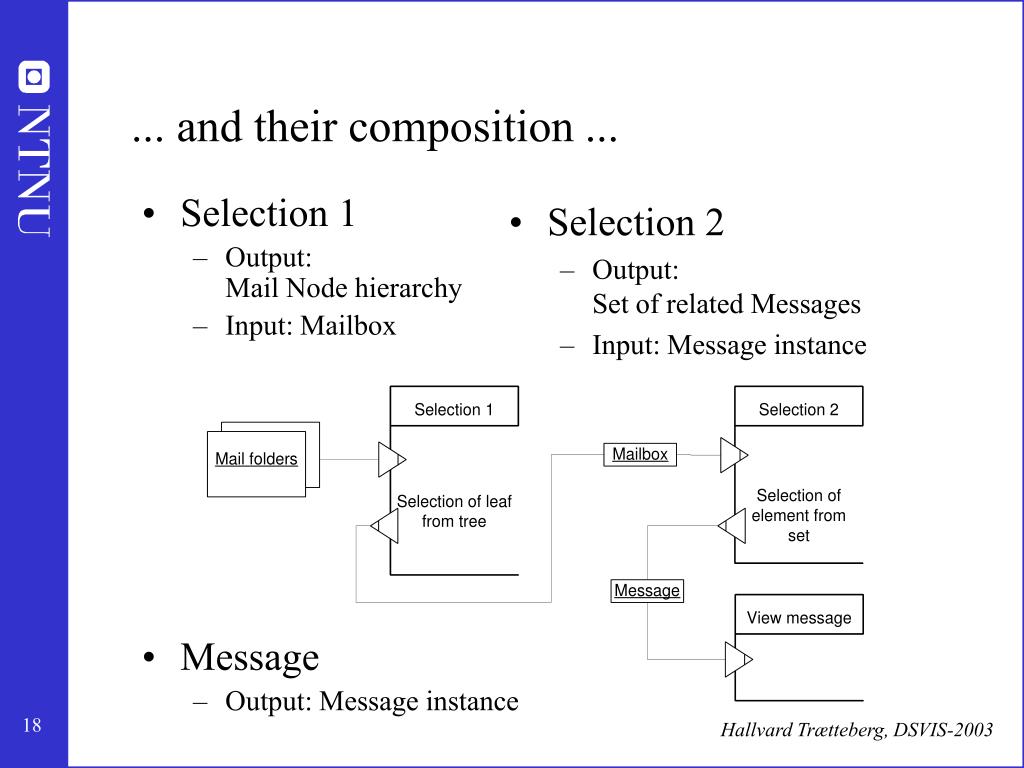 NTNU

... and their composition ...

• Selection 1
– Output:
Mail Node hierarchy
– Input: Mailbox

• Selection 2
– Output:
Set of related Messages
– Input: Message instance

Mail folders

Selection 1

Selection of leaf from tree

Mailbox

Selection 2

Selection of element from set

Message

View message

• Message
– Output: Message instance

18

Hallvard Trætteberg, DSVIS-2003